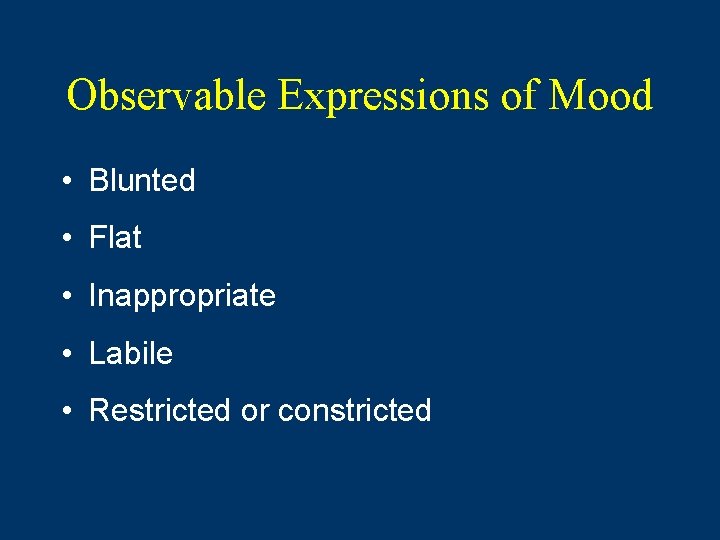 Observable Expressions of Mood

• Blunted
• Flat
• Inappropriate
• Labile
• Restricted or constricted